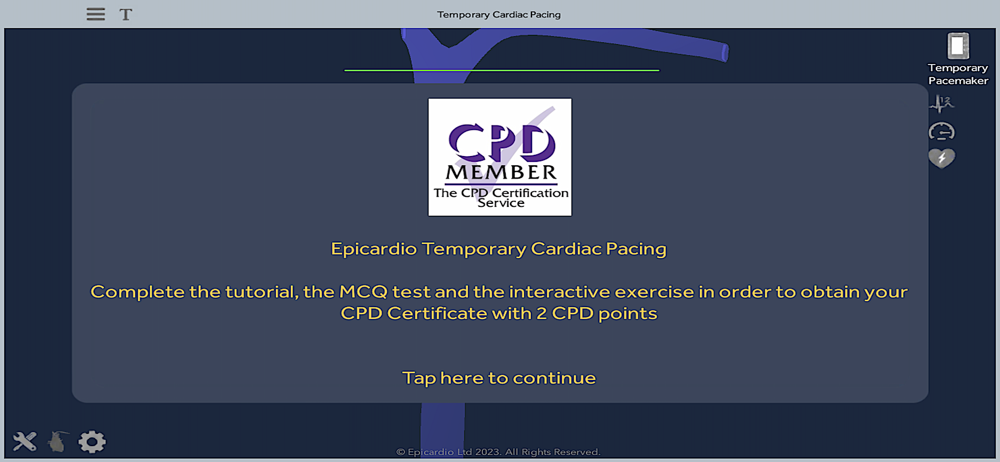 T

Temporary Cardiac Pacing

Temporary Pacemaker

CPD
MEMBER
The CPD Certification Service

Epicardio Temporary Cardiac Pacing

Complete the tutorial, the MCQ test and the interactive exercise in order to obtain your CPD Certificate with 2 CPD points

Tap here to continue

© Epicardio Ltd 2023. All Rights Reserved.